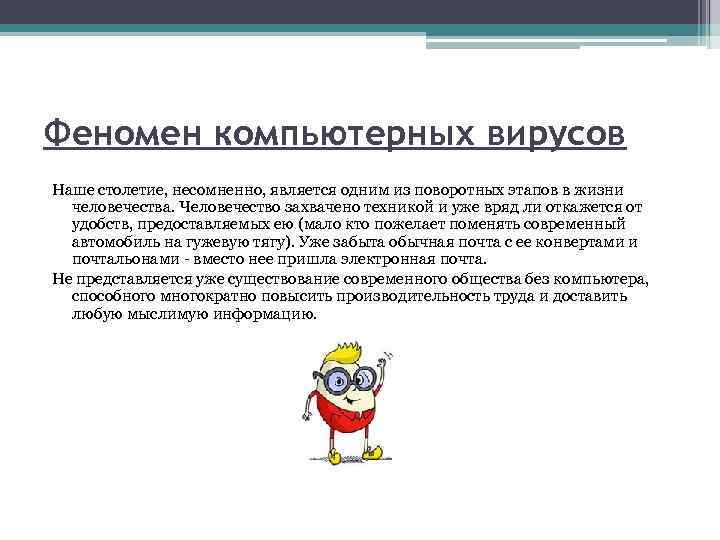 Феномен компьютерных вирусов

Наше столетие, несомненно, является одним из поворотных этапов в жизни человечества. Человечество захвачено техникой и уже вряд ли откажется от удобств, предоставляемых ею (мало кто пожелает поменять современный автомобиль на гужевую тягу). Уже забыта обычная почта с ее конвертами и почтальонами - вместо нее пришла электронная почта.

Не представляется уже существование современного общества без компьютера, способного многократно повысить производительность труда и доставить любую мыслимую информацию.